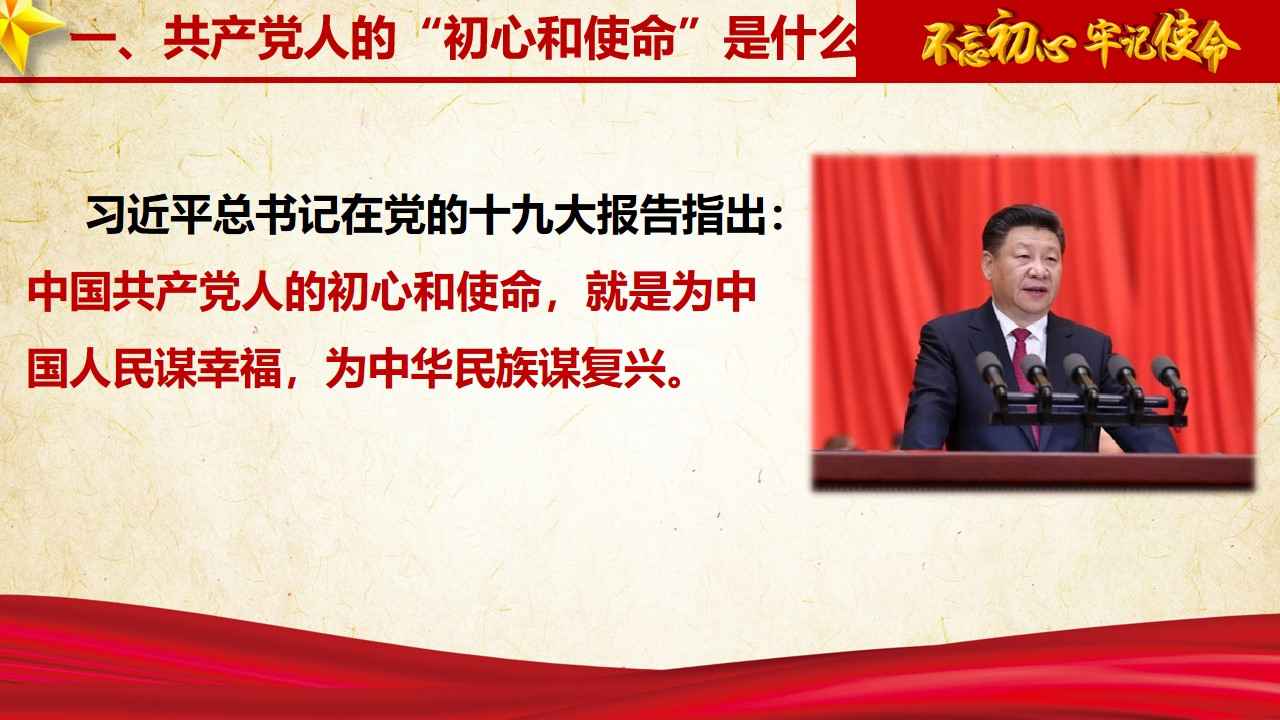 一、共产党人的“初心和使命”是什么

不忘初心 牢记使命

习近平总书记在党的十九大报告指出：中国共产党人的初心和使命，就是为中国人民谋幸福，为中华民族谋复兴。